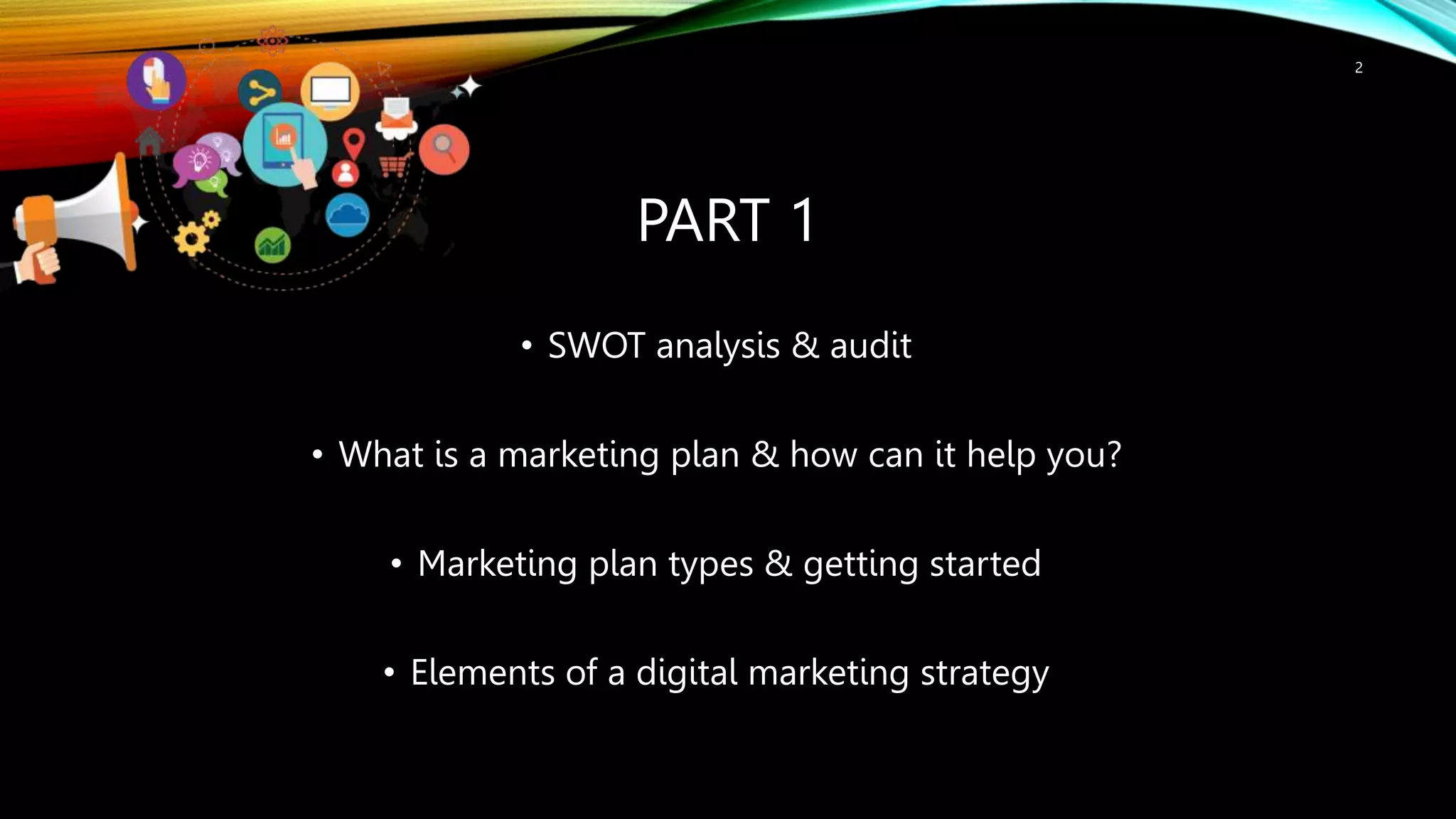 2

PART 1

• SWOT analysis & audit

• What is a marketing plan & how can it help you?

• Marketing plan types & getting started

• Elements of a digital marketing strategy